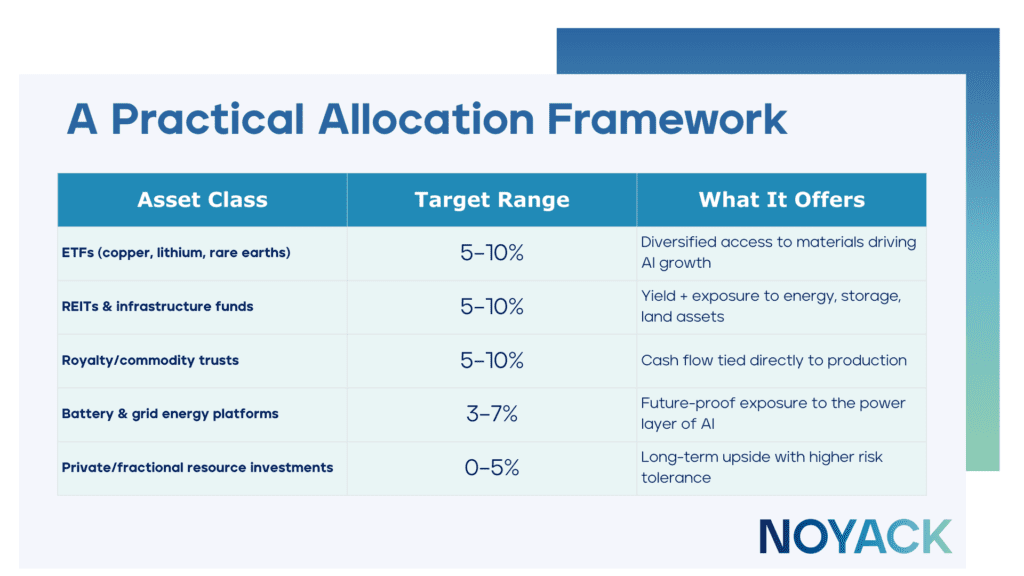 A Practical Allocation Framework

| Asset Class | Target Range | What It Offers |
|---|---|---|
| ETFs (copper, lithium, rare earths) | 5–10% | Diversified access to materials driving AI growth |
| REITs & infrastructure funds | 5–10% | Yield + exposure to energy, storage, land assets |
| Royalty/commodity trusts | 5–10% | Cash flow tied directly to production |
| Battery & grid energy platforms | 3–7% | Future-proof exposure to the power layer of AI |
| Private/fractional resource investments | 0–5% | Long-term upside with higher risk tolerance |

NOYACK